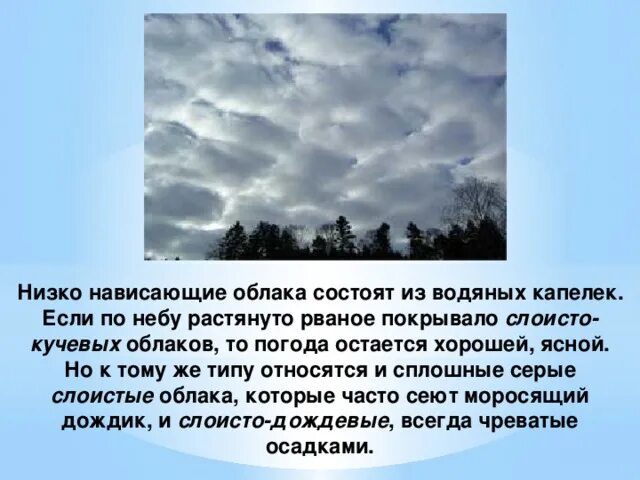 Низко нависающие облака состоят из водяных капелек. Если по небу растянуто рваное покрывало слоисто-кучевых облаков, то погода остается хорошей, ясной. Но к тому же типу относятся и сплошные серые слоистые облака, которые часто сеют моросящий дождик, и слоисто-дождевые, всегда чреватые осадками.